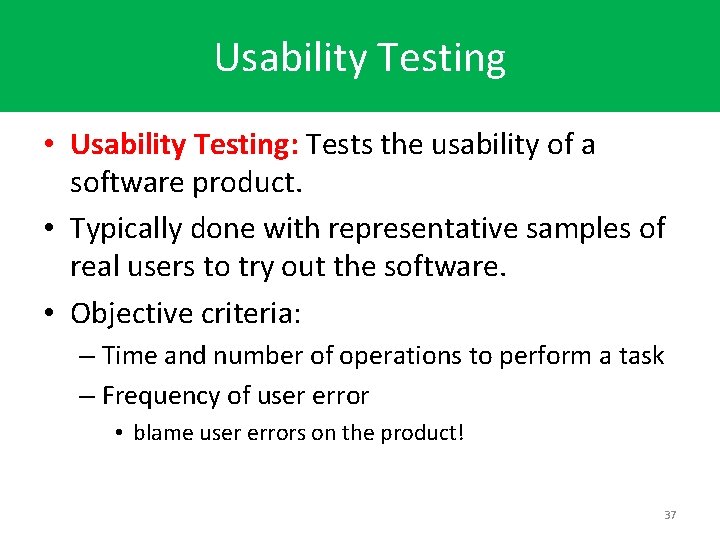 Usability Testing

• Usability Testing: Tests the usability of a software product.

• Typically done with representative samples of real users to try out the software.

• Objective criteria:
– Time and number of operations to perform a task
– Frequency of user error
• blame user errors on the product!

37